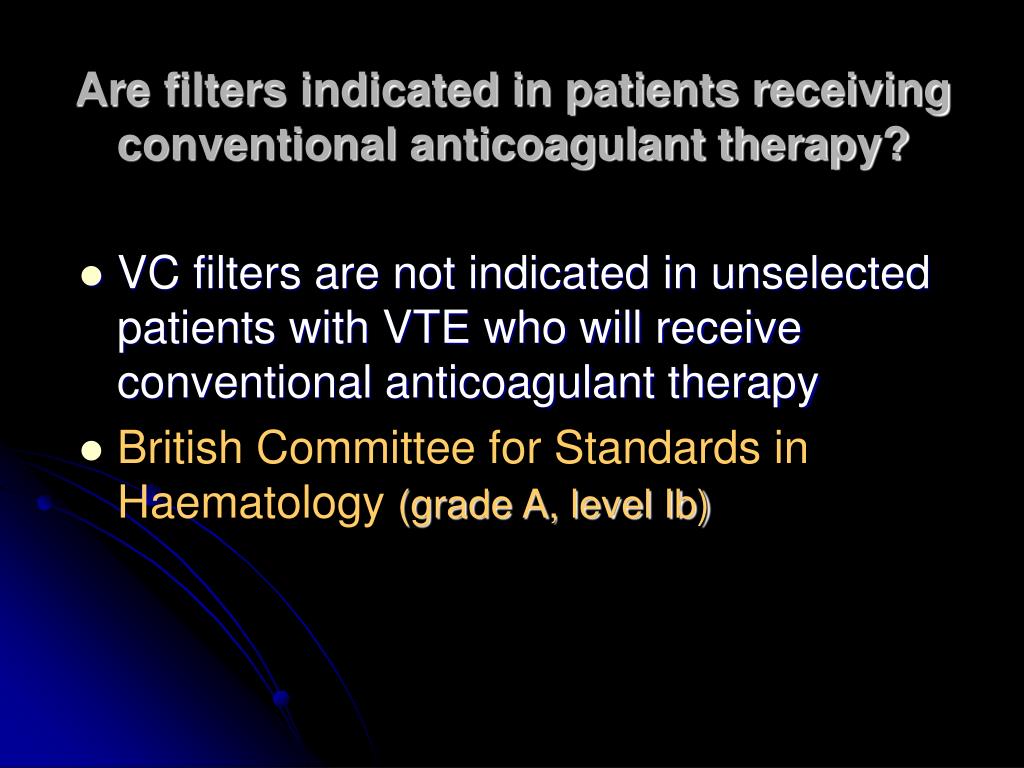 Are filters indicated in patients receiving conventional anticoagulant therapy?

- VC filters are not indicated in unselected patients with VTE who will receive conventional anticoagulant therapy
- British Committee for Standards in Haematology (grade A, level Ib)